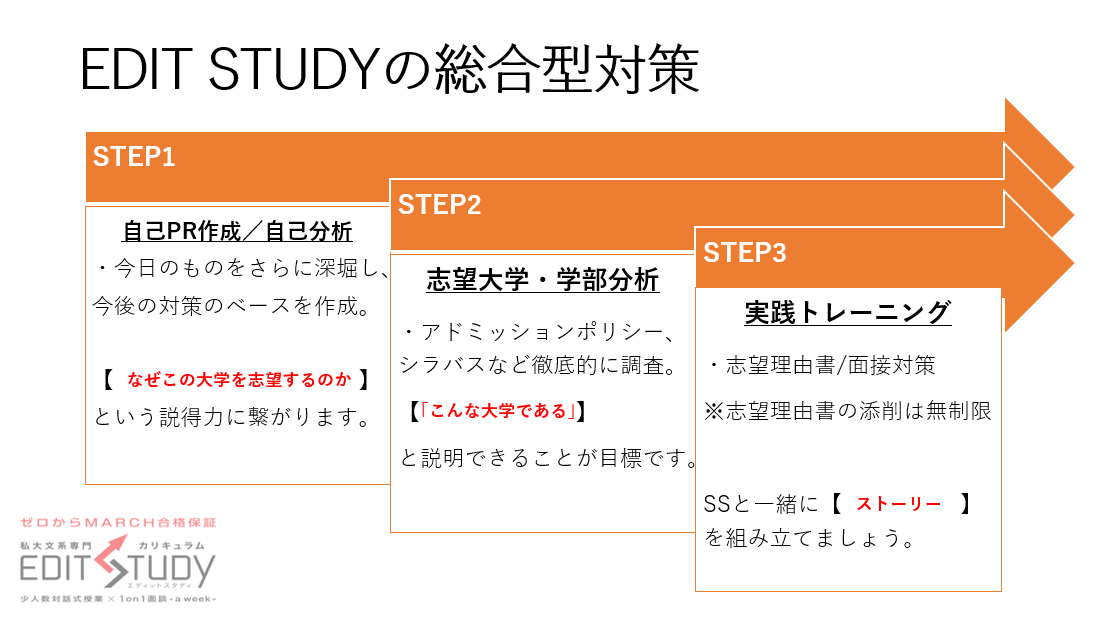 EDIT STUDYの総合型対策

STEP1

自己PR作成／自己分析

・今日のものをさらに深堀し、今後の対策のベースを作成。

【 なぜこの大学を志望するのか 】

という説得力に繋がります。

STEP2

志望大学・学部分析

・アドミッションポリシー、シラバスなど徹底的に調査。

【「こんな大学である」】

と説明できることが目標です。

STEP3

実践トレーニング

・志望理由書/面接対策

※志望理由書の添削は無制限

SSと一緒に【 ストーリー 】を組み立てましょう。

ゼロからMARCH合格保証

私大文系専門 カリキュラム

EDIT STUDY

エディットスタディ

少人数対話式授業 × 1on1面談 -a week-